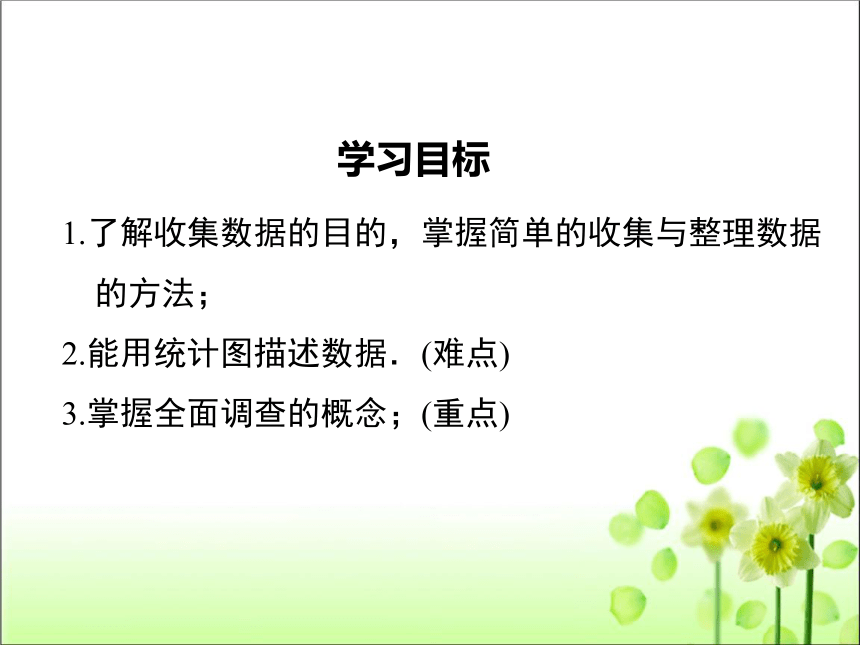 学习目标

1.了解收集数据的目的，掌握简单的收集与整理数据的方法；

2.能用统计图描述数据．(难点)

3.掌握全面调查的概念；(重点)